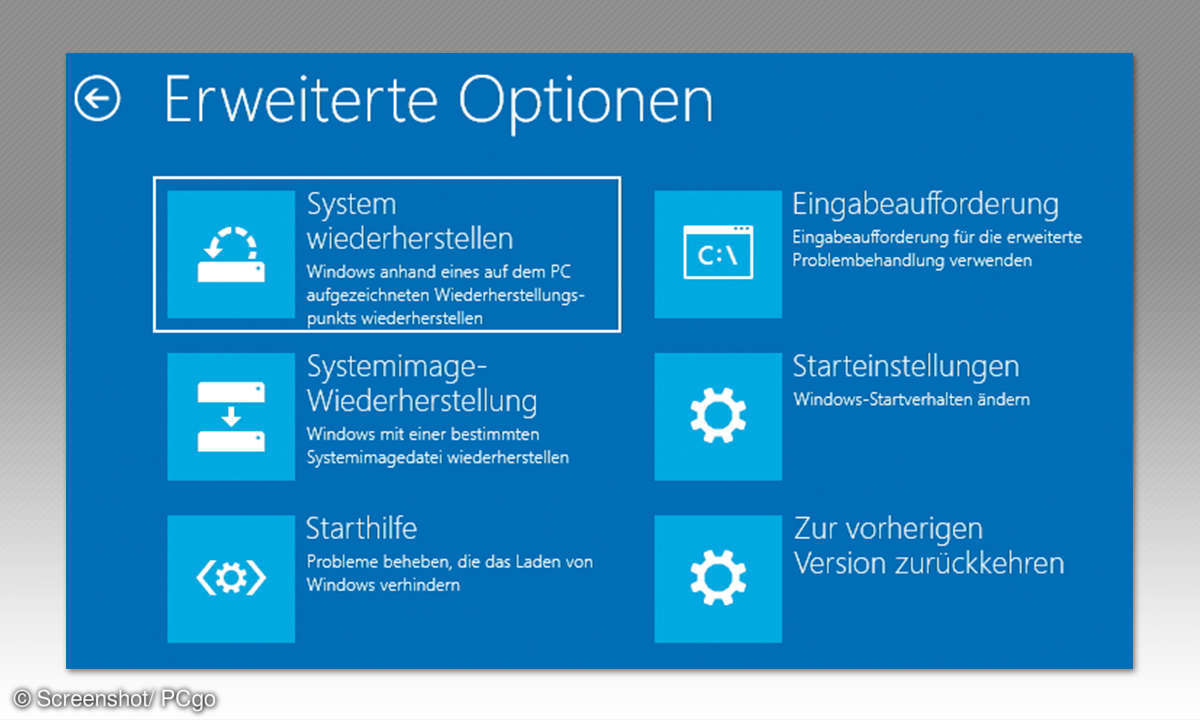 Erweiterte Optionen

System wiederherstellen
Windows anhand eines auf dem PC aufgezeichneten Wiederherstellungspunkts wiederherstellen

Systemimage-Wiederherstellung
Windows mit einer bestimmten Systemimagedatei wiederherstellen

Starthilfe
Probleme beheben, die das Laden von Windows verhindern

C:\

Eingabeaufforderung
Eingabeaufforderung für die erweiterte Problembehandlung verwenden

Starteinstellungen
Windows-Startverhalten ändern

Zur vorherigen Version zurückkehren

© Screenshot/ PCgo